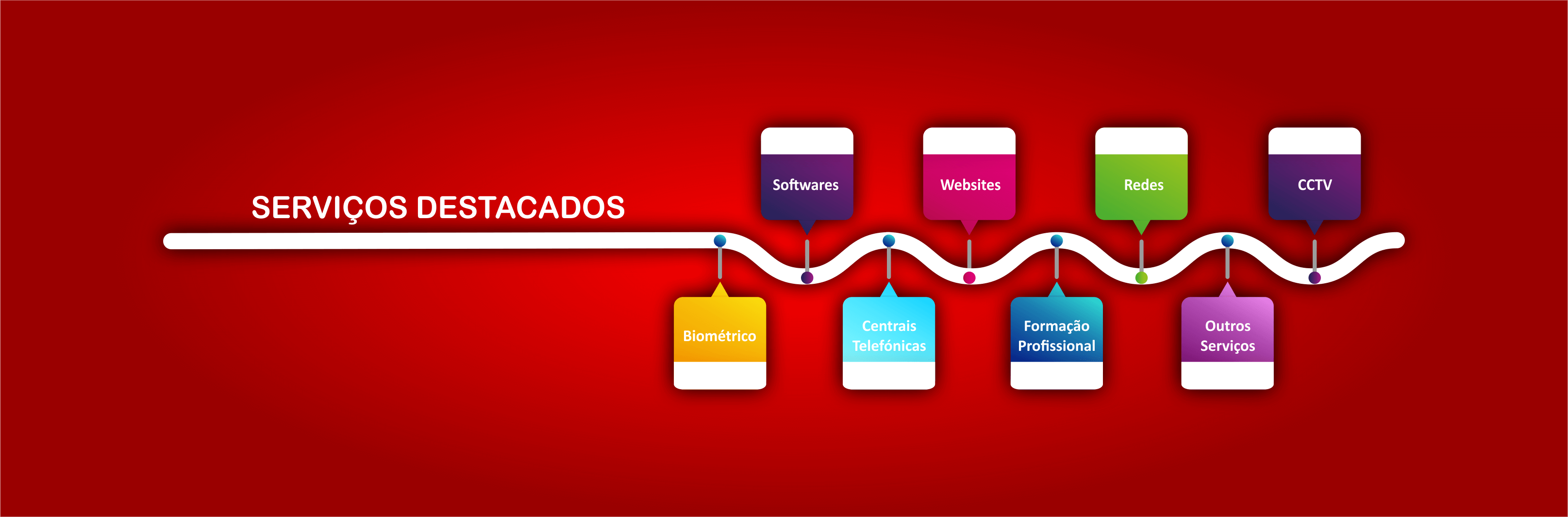 SERVIÇOS DESTACADOS

Biométrico

Softwares

Centrais Telefónicas

Websites

Formação Profissional

Redes

Outros Serviços

CCTV